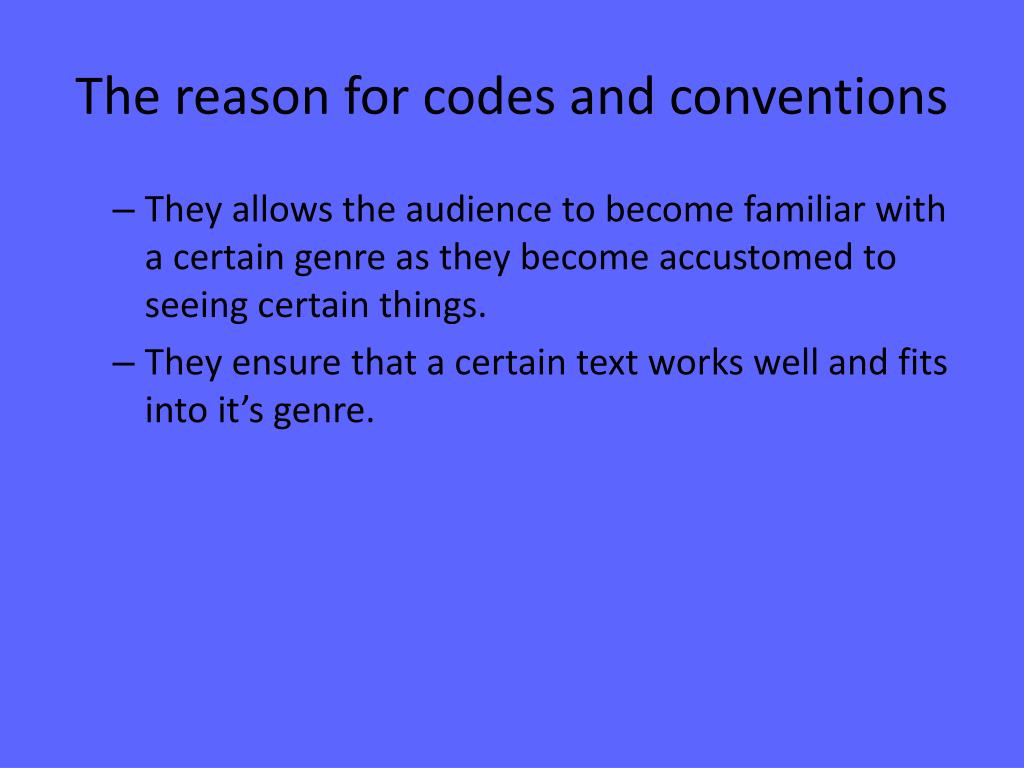 The reason for codes and conventions

– They allows the audience to become familiar with a certain genre as they become accustomed to seeing certain things.

– They ensure that a certain text works well and fits into it’s genre.